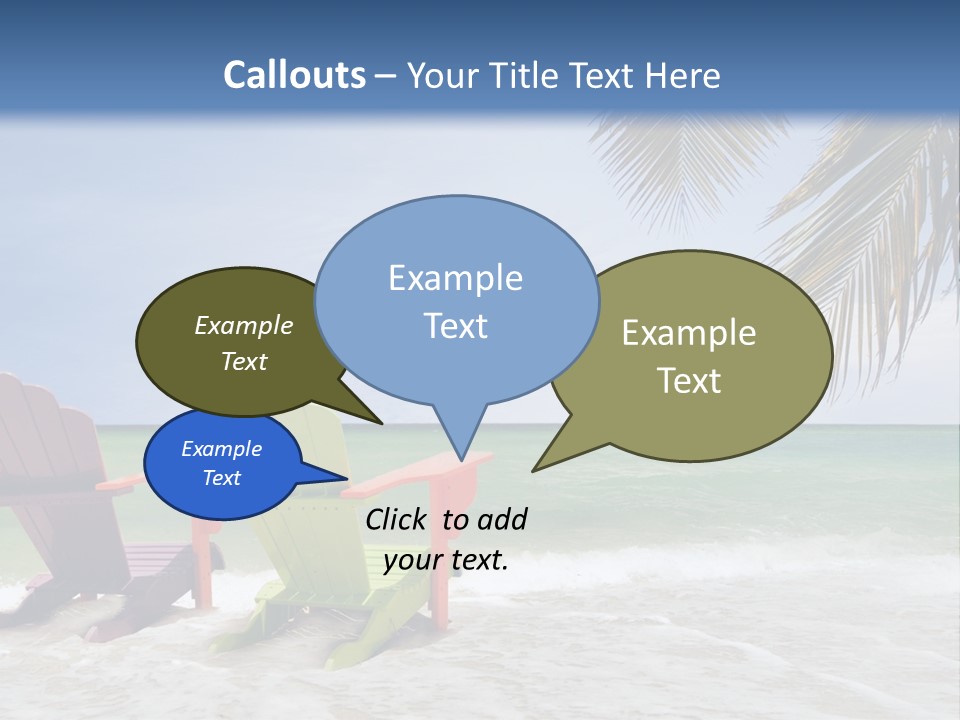 Callouts – Your Title Text Here

Example Text

Example Text

Example Text

Example Text

Click to add your text.